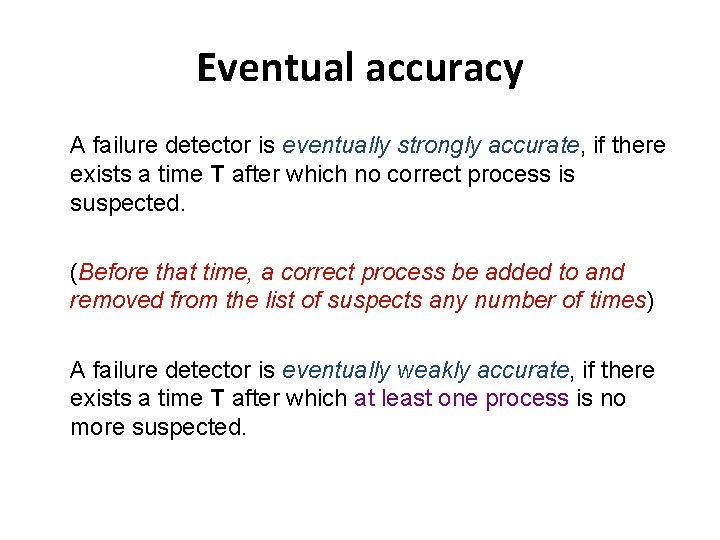 Eventual accuracy

A failure detector is eventually strongly accurate, if there exists a time T after which no correct process is suspected.

(Before that time, a correct process be added to and removed from the list of suspects any number of times)

A failure detector is eventually weakly accurate, if there exists a time T after which at least one process is no more suspected.